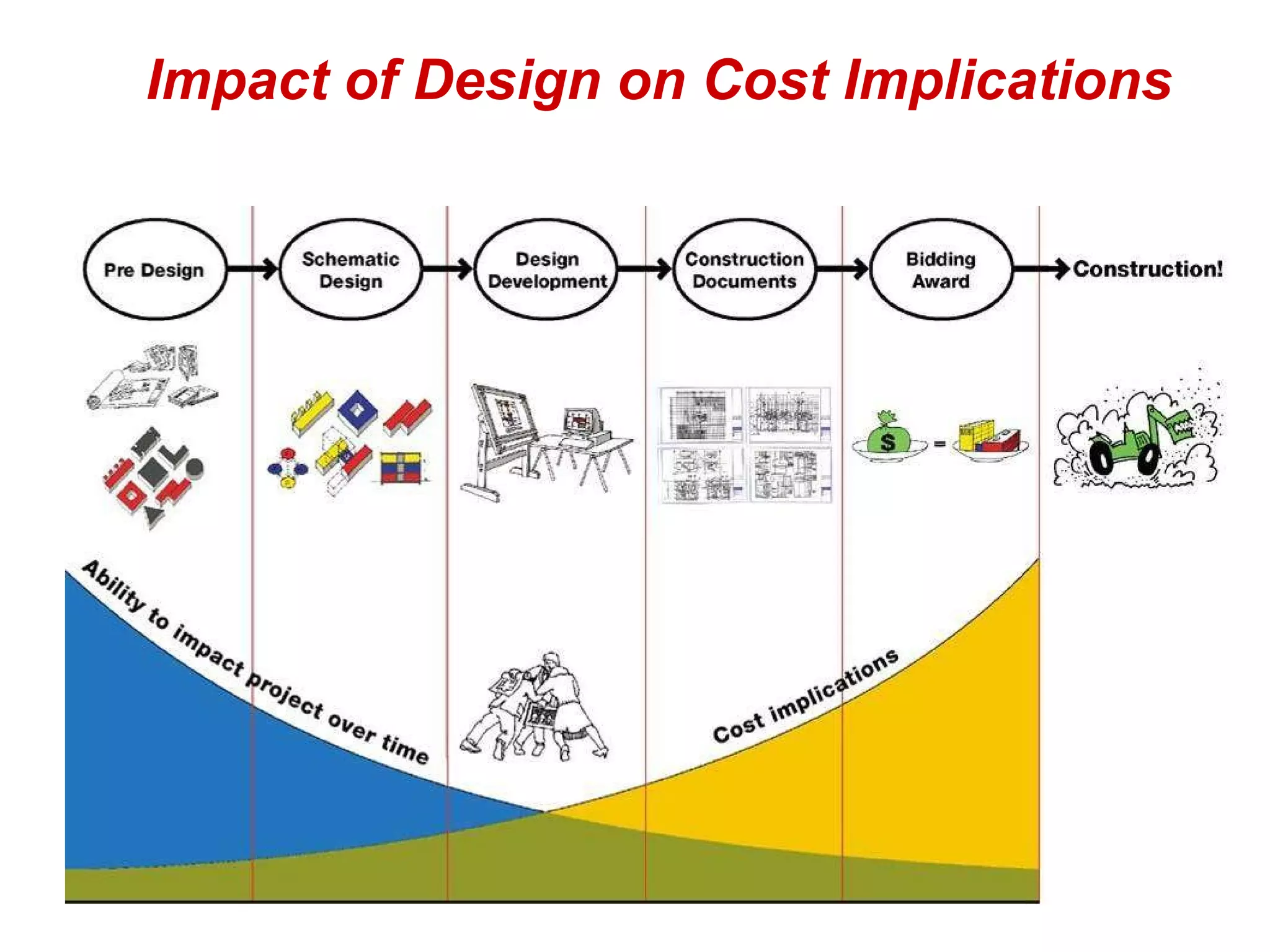 Impact of Design on Cost Implications

Pre Design

Schematic Design

Design Development

Construction Documents

Bidding Award

Construction!

$

=

Ability to impact project over time

Cost implications